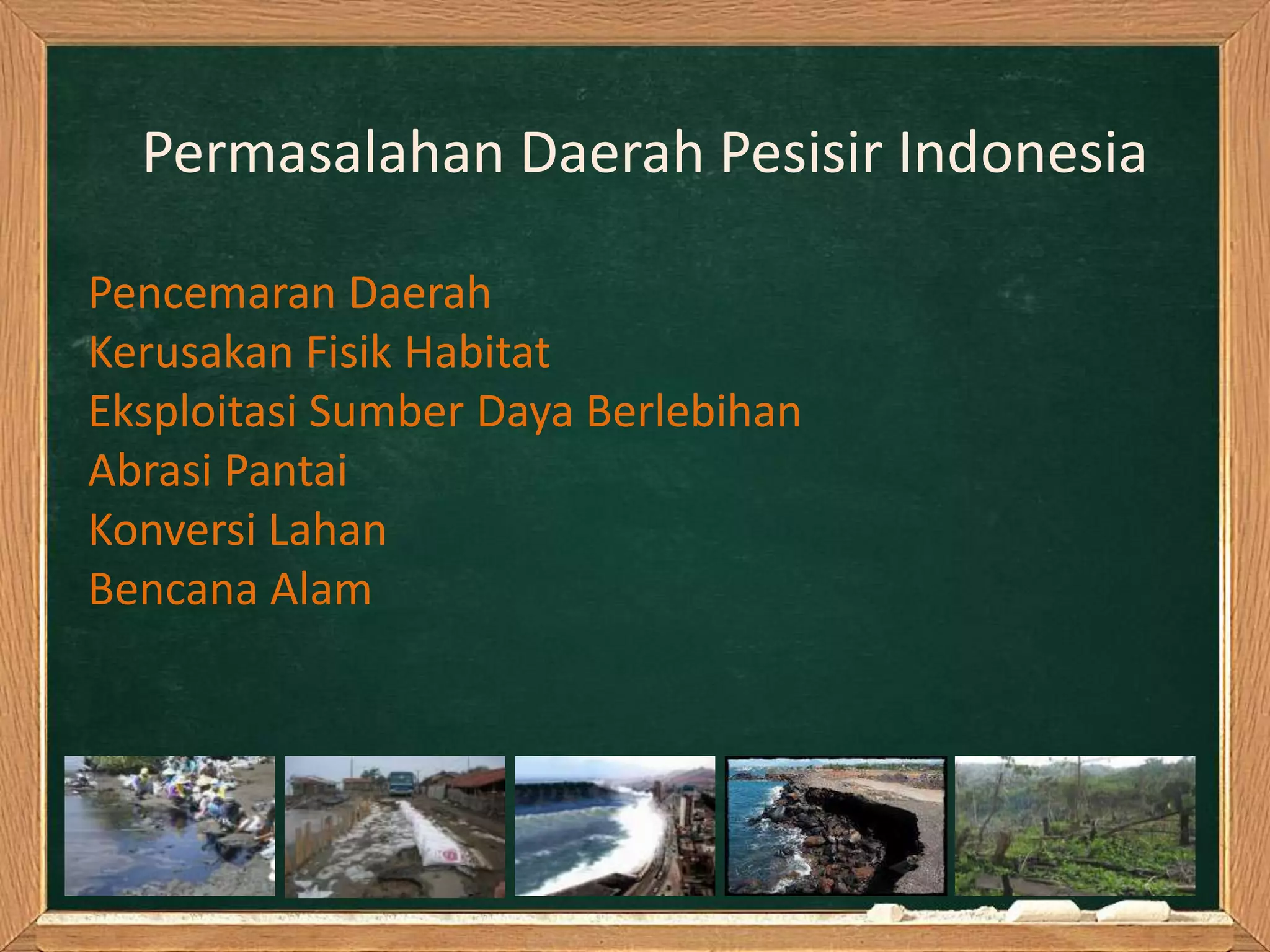 Permasalahan Daerah Pesisir Indonesia

Pencemaran Daerah
Kerusakan Fisik Habitat
Eksploitasi Sumber Daya Berlebihan
Abrasi Pantai
Konversi Lahan
Bencana Alam